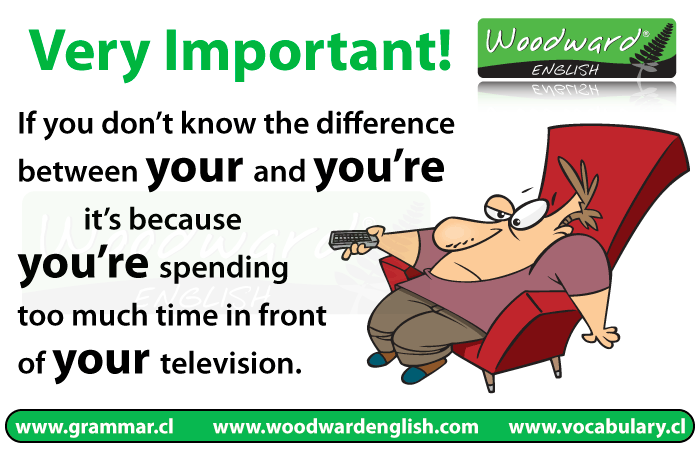 Very Important!

Woodward®
ENGLISH

If you don't know the difference between your and you're it's because you're spending too much time in front of your television.

Woodward
ENGLISH

www.grammar.cl www.woodwardenglish.com www.vocabulary.cl